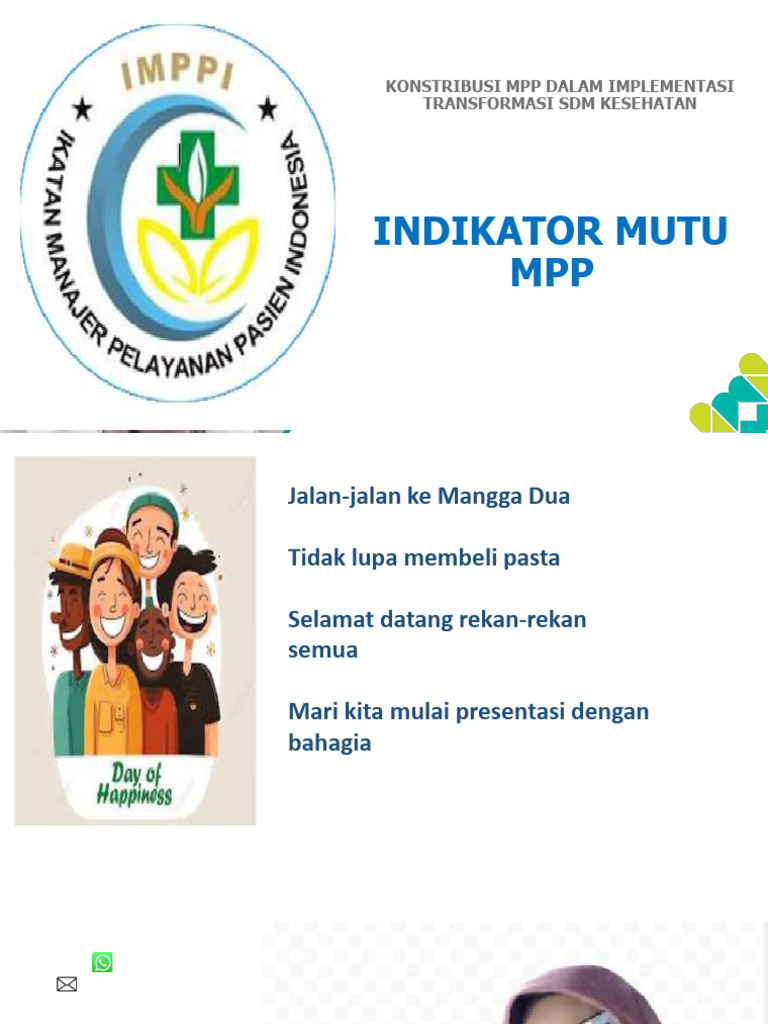 IMPPI

IKATAN MANAJER PELAYANAN PASIEN INDONESIA

KONSTRIBUSI MPP DALAM IMPLEMENTASI TRANSFORMASI SDM KESEHATAN

INDIKATOR MUTU MPP

Day of Happiness

Jalan-jalan ke Mangga Dua

Tidak lupa membeli pasta

Selamat datang rekan-rekan semua

Mari kita mulai presentasi dengan bahagia